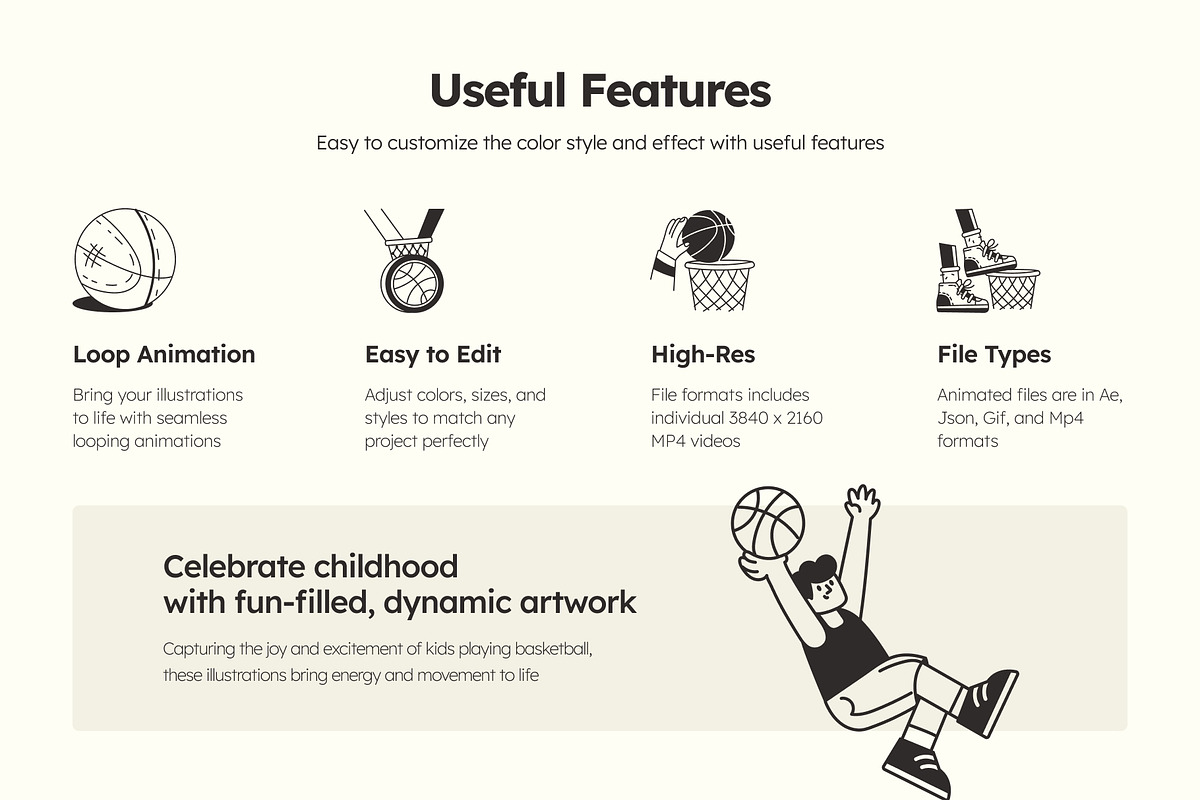 Useful Features

Easy to customize the color style and effect with useful features

Loop Animation

Bring your illustrations to life with seamless looping animations

Easy to Edit

Adjust colors, sizes, and styles to match any project perfectly

High-Res

File formats includes individual 3840 x 2160 MP4 videos

File Types

Animated files are in Ae, Json, Gif, and Mp4 formats

Celebrate childhood with fun-filled, dynamic artwork

Capturing the joy and excitement of kids playing basketball, these illustrations bring energy and movement to life